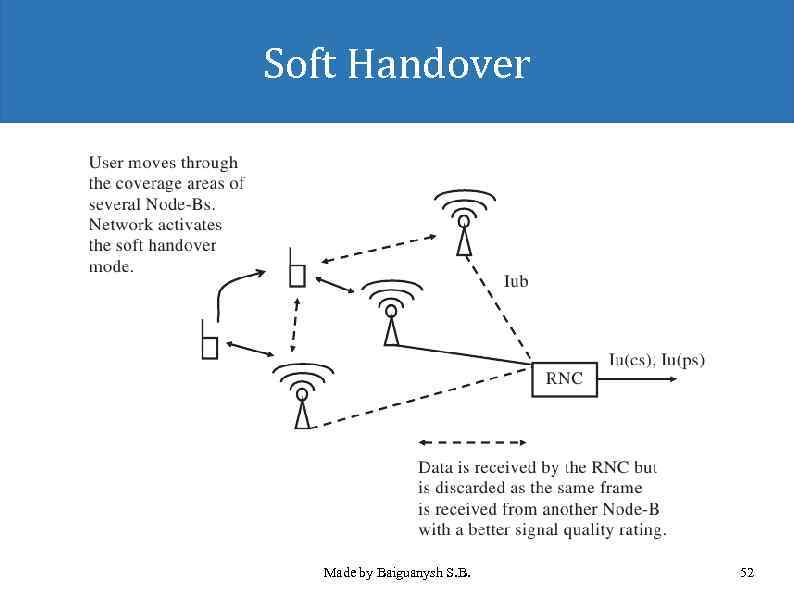 Soft Handover

User moves through the coverage areas of several Node-Bs. Network activates the soft handover mode.

Iub

RNC

Iu(cs), Iu(ps)

Data is received by the RNC but is discarded as the same frame is received from another Node-B with a better signal quality rating.

Made by Baiguanysh S.B.

52